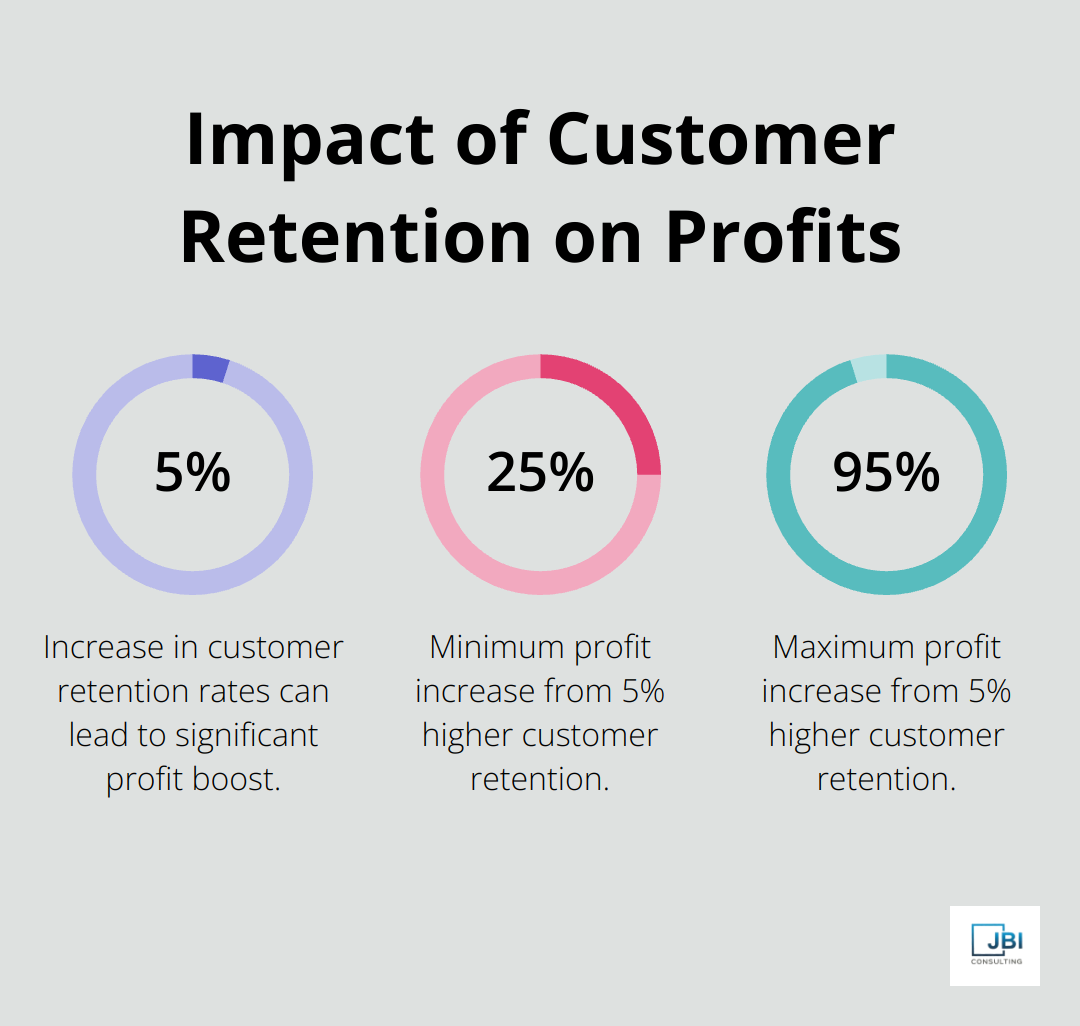 Impact of Customer Retention on Profits

5%

Increase in customer retention rates can lead to significant profit boost.

25%

Minimum profit increase from 5% higher customer retention.

95%

Maximum profit increase from 5% higher customer retention.

JBI
CONSULTING